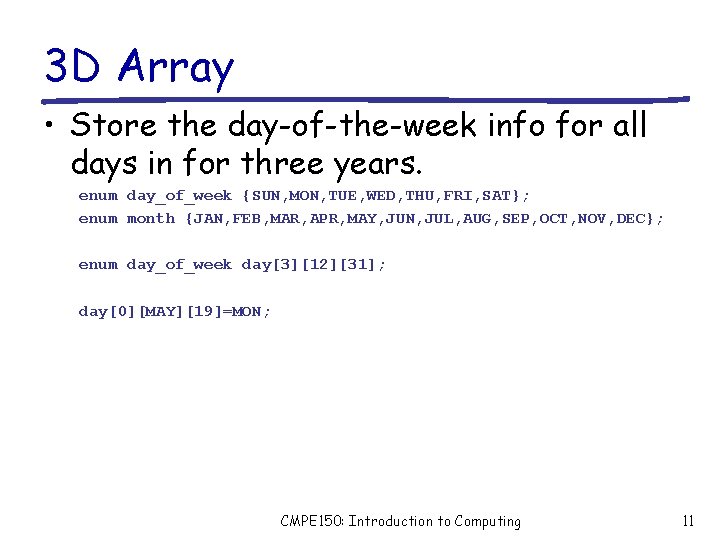 3D Array

• Store the day-of-the-week info for all days in for three years.

enum day_of_week {SUN,MON,TUE,WED,THU,FRI,SAT};
enum month {JAN,FEB,MAR,APR,MAY,JUN,JUL,AUG,SEP,OCT,NOV,DEC};

enum day_of_week day[3][12][31];

day[0][MAY][19]=MON;

CMPE150: Introduction to Computing

11